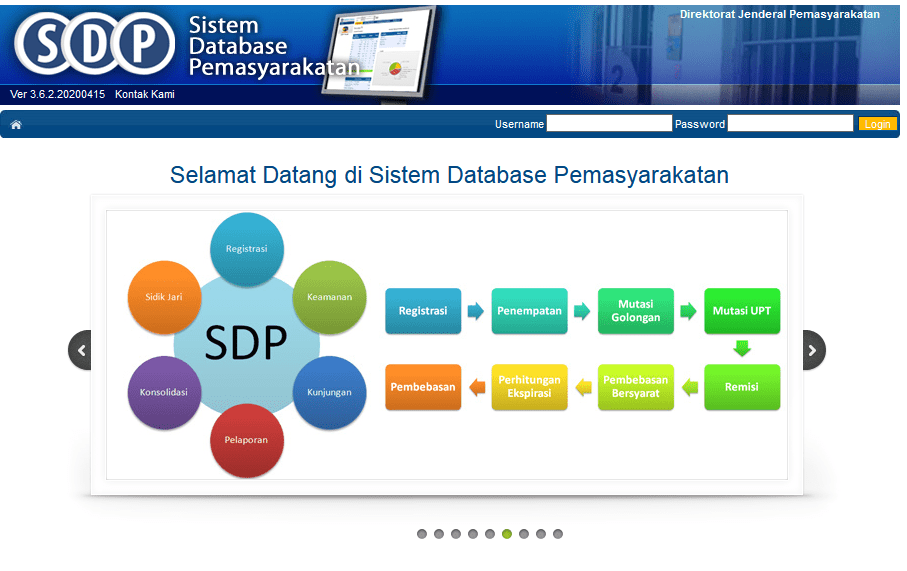 SDP Sistem Database Pemasyarakatan

Direktorat Jenderal Pemasyarakatan

Ver 3.6.2.20200415 Kontak Kami

Username Password Login

Selamat Datang di Sistem Database Pemasyarakatan

Registrasi
Keamanan
Kunjungan
Pelaporan
Konsolidasi
Sidik Jari
SDP

Registrasi
Penempatan
Mutasi Golongan
Mutasi UPT
Remisi
Pembebasan Bersyarat
Perhitungan Ekspirasi
Pembebasan